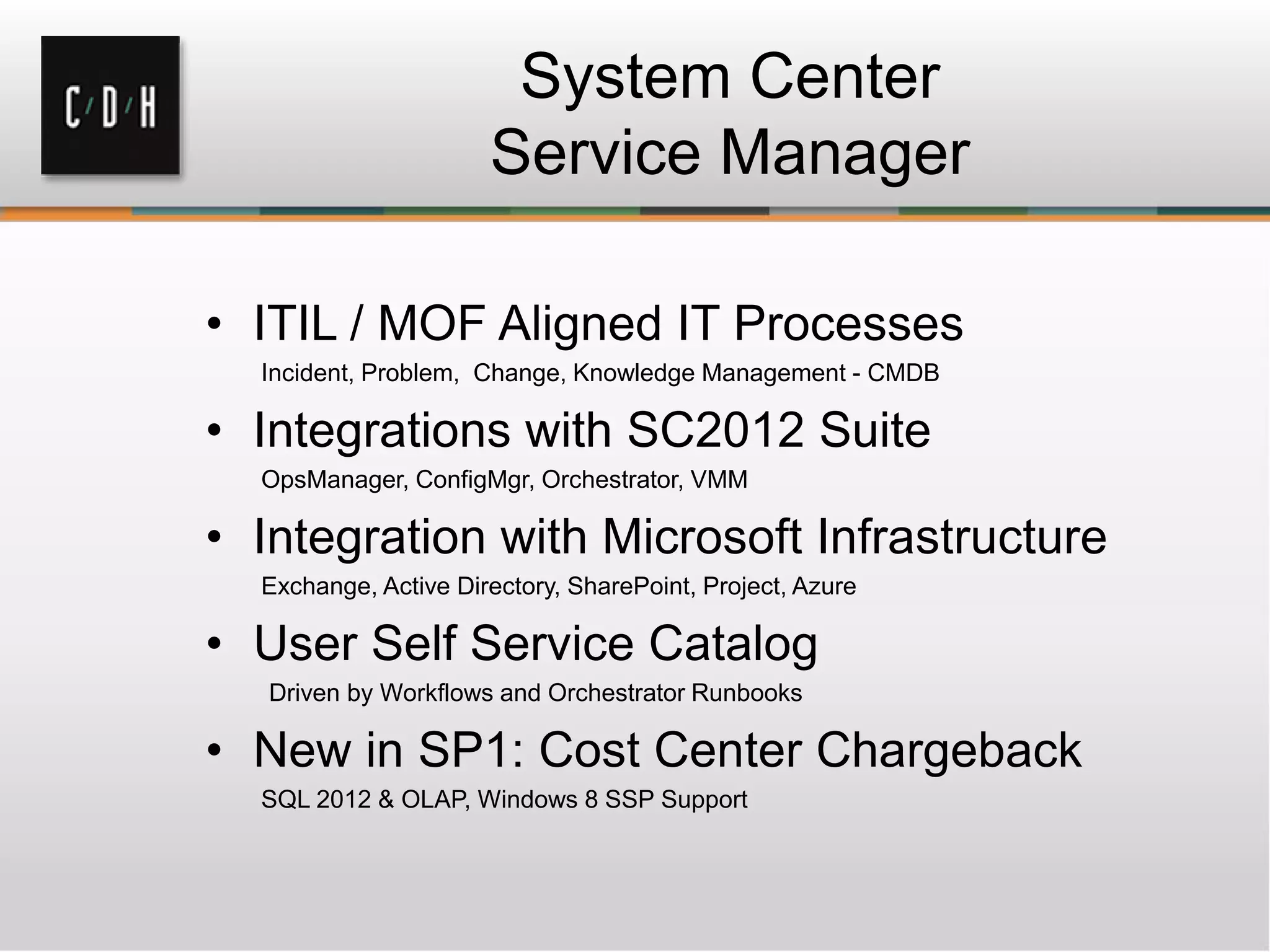 C/D/H

System Center
Service Manager

• ITIL / MOF Aligned IT Processes
Incident, Problem, Change, Knowledge Management - CMDB

• Integrations with SC2012 Suite
OpsManager, ConfigMgr, Orchestrator, VMM

• Integration with Microsoft Infrastructure
Exchange, Active Directory, SharePoint, Project, Azure

• User Self Service Catalog
Driven by Workflows and Orchestrator Runbooks

• New in SP1: Cost Center Chargeback
SQL 2012 & OLAP, Windows 8 SSP Support